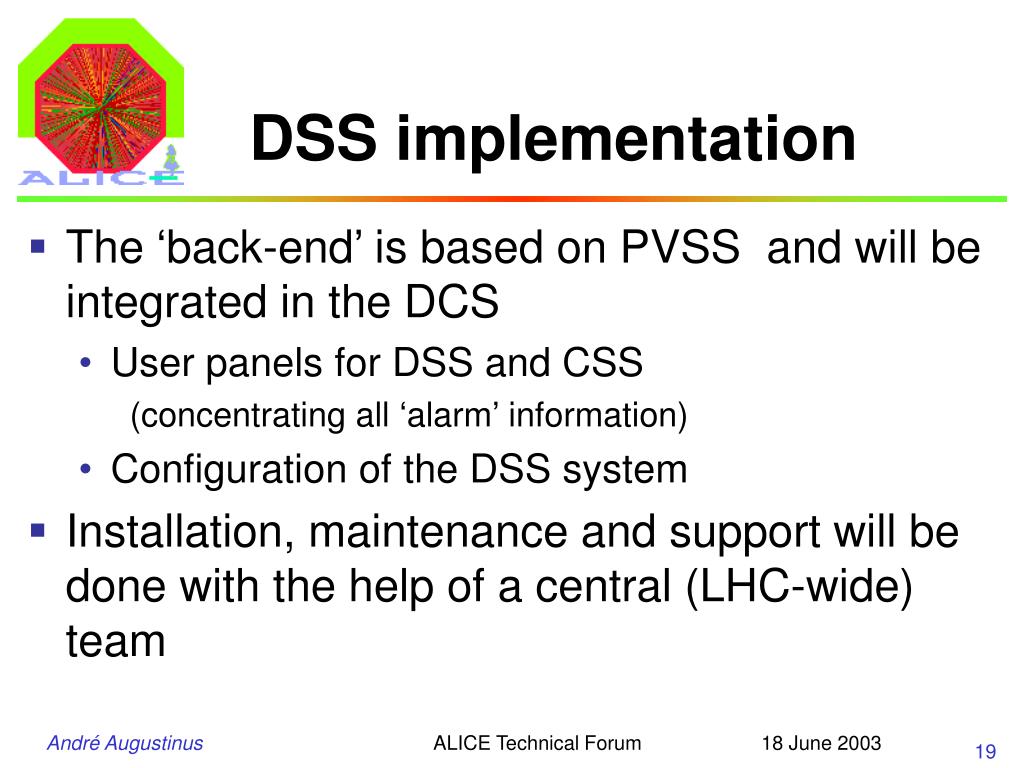 ALICE

DSS implementation

▪ The ‘back-end’ is based on PVSS and will be integrated in the DCS

• User panels for DSS and CSS
(concentrating all ‘alarm’ information)

• Configuration of the DSS system

▪ Installation, maintenance and support will be done with the help of a central (LHC-wide) team

André Augustinus

ALICE Technical Forum

18 June 2003

19